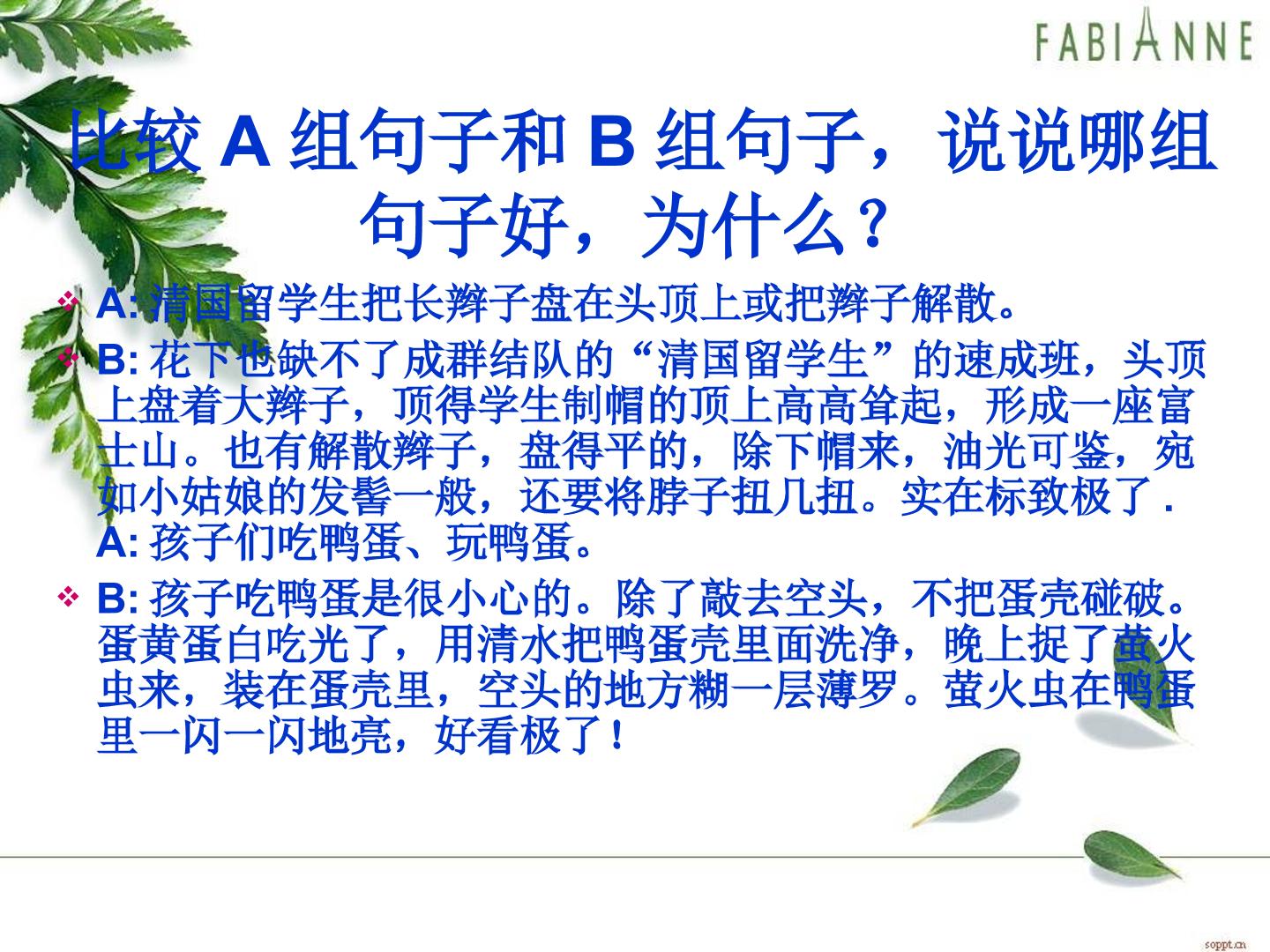 FABIANNE

比较 A 组句子和 B 组句子，说说哪组句子好，为什么？

❖ A: 清国留学生把长辫子盘在头顶上或把辫子解散。

❖ B: 花下也缺不了成群结队的“清国留学生”的速成班，头顶上盘着大辫子，顶得学生制帽的顶上高高耸起，形成一座富士山。也有解散辫子，盘得平的，除下帽来，油光可鉴，宛如小姑娘的发髻一般，还要将脖子扭几扭。实在标致极了 .
A: 孩子们吃鸭蛋、玩鸭蛋。

❖ B: 孩子吃鸭蛋是很小心的。除了敲去空头，不把蛋壳碰破。蛋黄蛋白吃光了，用清水把鸭蛋壳里面洗净，晚上捉了萤火虫来，装在蛋壳里，空头的地方糊一层薄罗。萤火虫在鸭蛋里一闪一闪地亮，好看极了！

soppt.cn